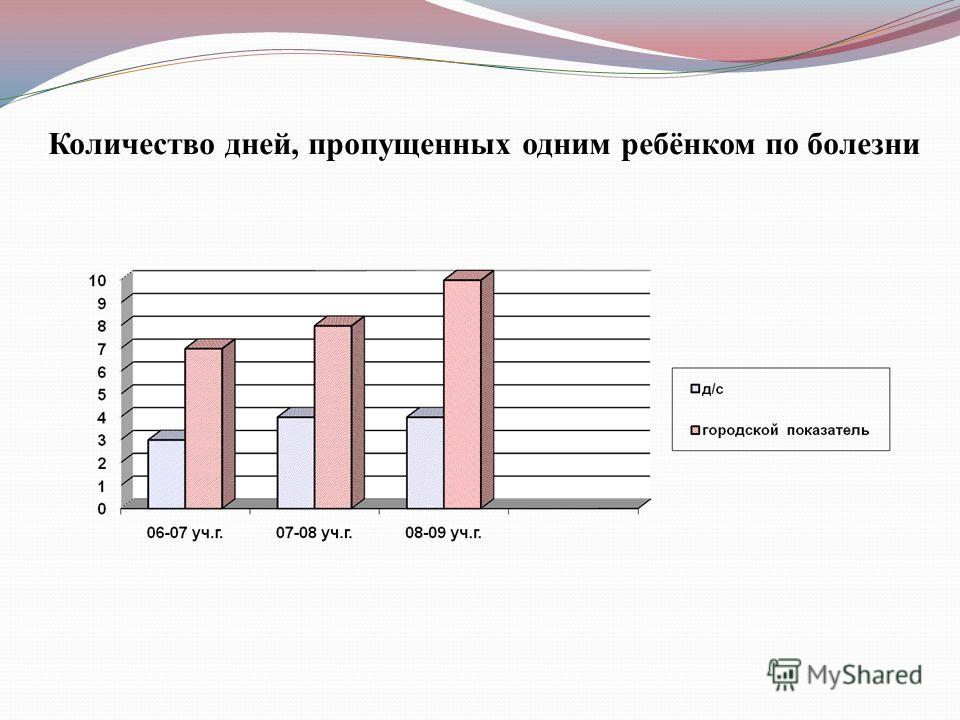 Количество дней, пропущенных одним ребёнком по болезни

10
9
8
7
6
5
4
3
2
1
0

06-07 уч.г.
07-08 уч.г.
08-09 уч.г.

д/с
городской показатель

MyShared